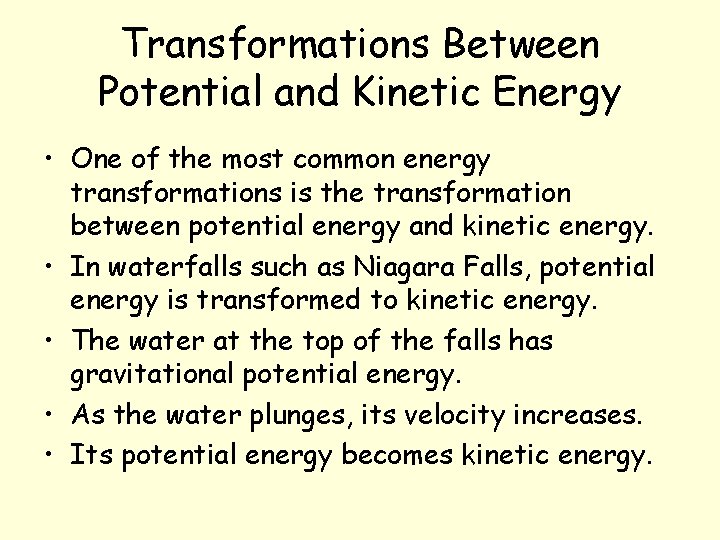 Transformations Between Potential and Kinetic Energy

• One of the most common energy transformations is the transformation between potential energy and kinetic energy.
• In waterfalls such as Niagara Falls, potential energy is transformed to kinetic energy.
• The water at the top of the falls has gravitational potential energy.
• As the water plunges, its velocity increases.
• Its potential energy becomes kinetic energy.